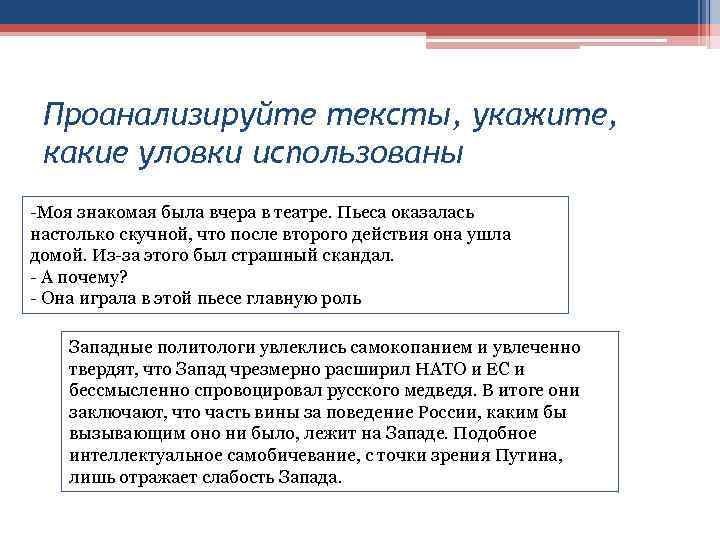 Проанализируйте тексты, укажите, какие уловки использованы

-Моя знакомая была вчера в театре. Пьеса оказалась настолько скучной, что после второго действия она ушла домой. Из-за этого был страшный скандал.
- А почему?
- Она играла в этой пьесе главную роль

Западные политологи увлеклись самокопанием и увлеченно твердят, что Запад чрезмерно расширил НАТО и ЕС и бессмысленно спровоцировал русского медведя. В итоге они заключают, что часть вины за поведение России, каким бы вызывающим оно ни было, лежит на Западе. Подобное интеллектуальное самобичевание, с точки зрения Путина, лишь отражает слабость Запада.